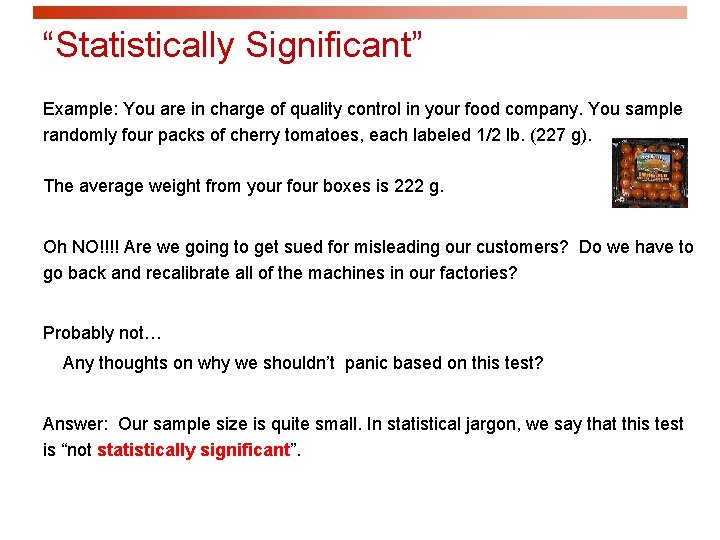 “Statistically Significant”

Example: You are in charge of quality control in your food company. You sample randomly four packs of cherry tomatoes, each labeled 1/2 lb. (227 g).

The average weight from your four boxes is 222 g.

Oh NO!!!! Are we going to get sued for misleading our customers? Do we have to go back and recalibrate all of the machines in our factories?

Probably not…

Any thoughts on why we shouldn’t panic based on this test?

Answer: Our sample size is quite small. In statistical jargon, we say that this test is “not statistically significant”.